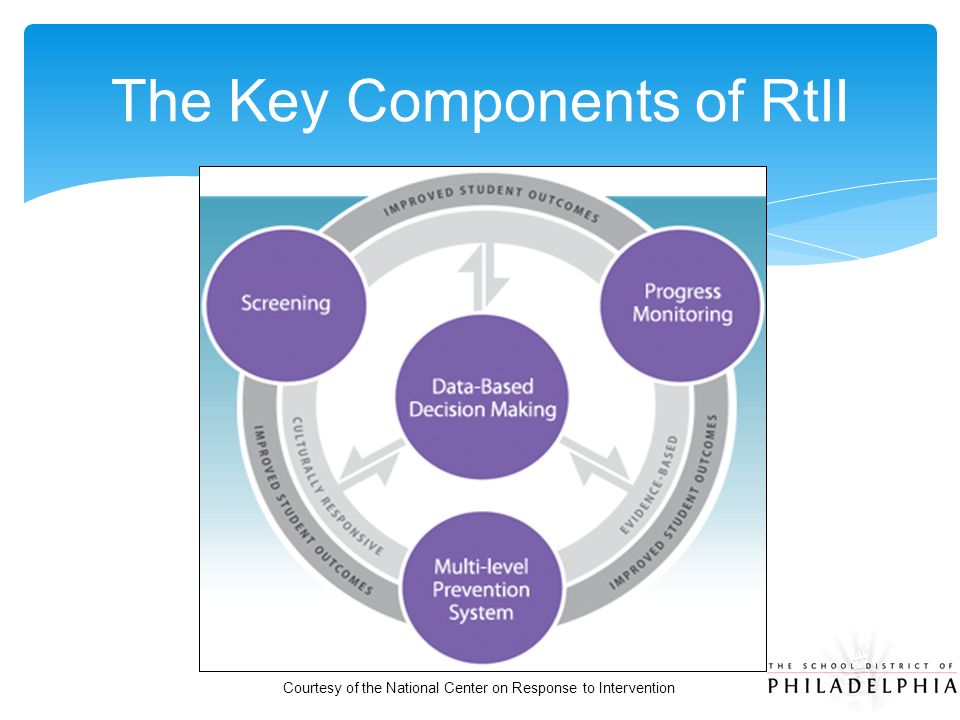 The Key Components of RtII

IMPROVED STUDENT OUTCOMES

Screening

Progress Monitoring

Data-Based Decision Making

CULTURALLY RESPONSIVE

EVIDENCE-BASED

IMPROVED STUDENT OUTCOMES

IMPROVED STUDENT OUTCOMES

Multi-level Prevention System

Courtesy of the National Center on Response to Intervention

THE SCHOOL DISTRICT OF PHILADELPHIA